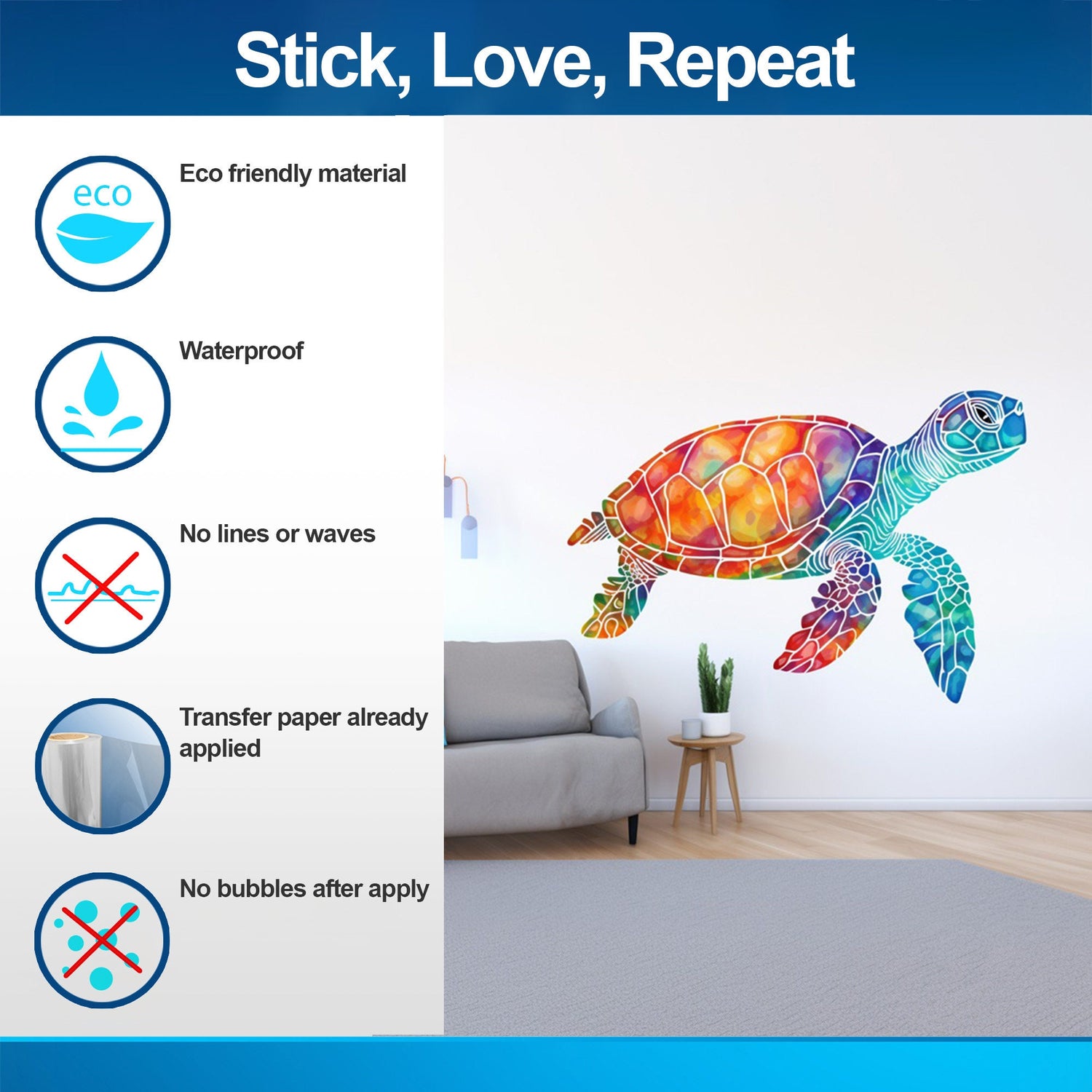 Stick, Love, Repeat

eco

Eco friendly material

Waterproof

No lines or waves

Transfer paper already applied

No bubbles after apply